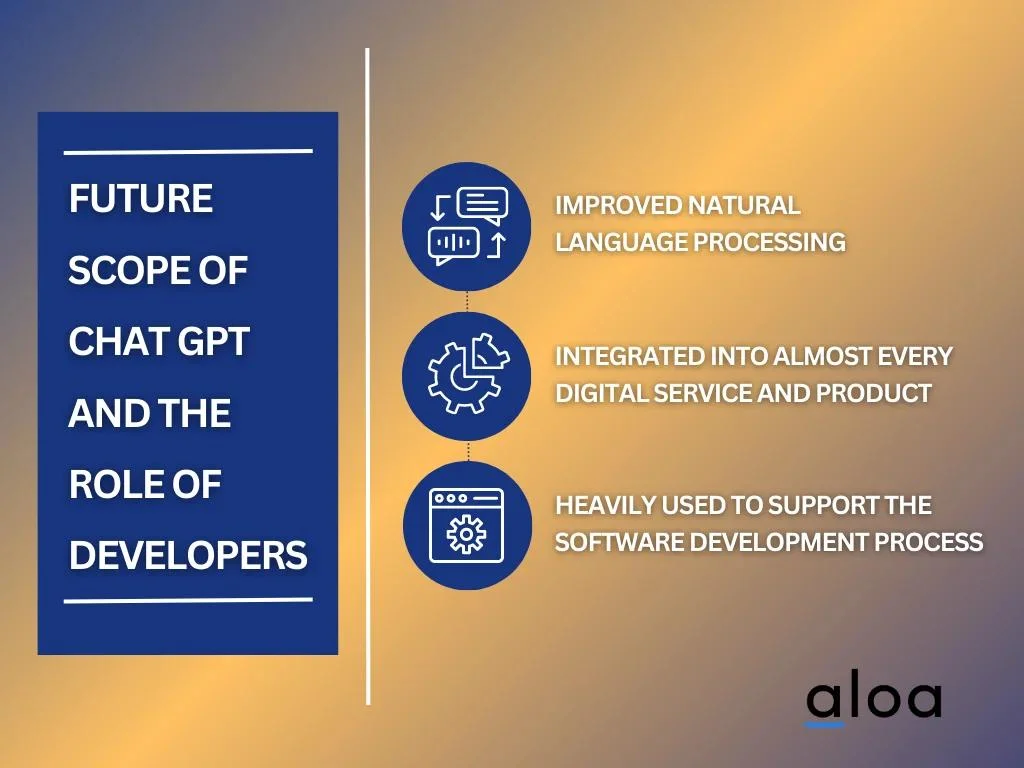 FUTURE SCOPE OF CHAT GPT AND THE ROLE OF DEVELOPERS

IMPROVED NATURAL LANGUAGE PROCESSING

INTEGRATED INTO ALMOST EVERY DIGITAL SERVICE AND PRODUCT

HEAVILY USED TO SUPPORT THE SOFTWARE DEVELOPMENT PROCESS

aloa